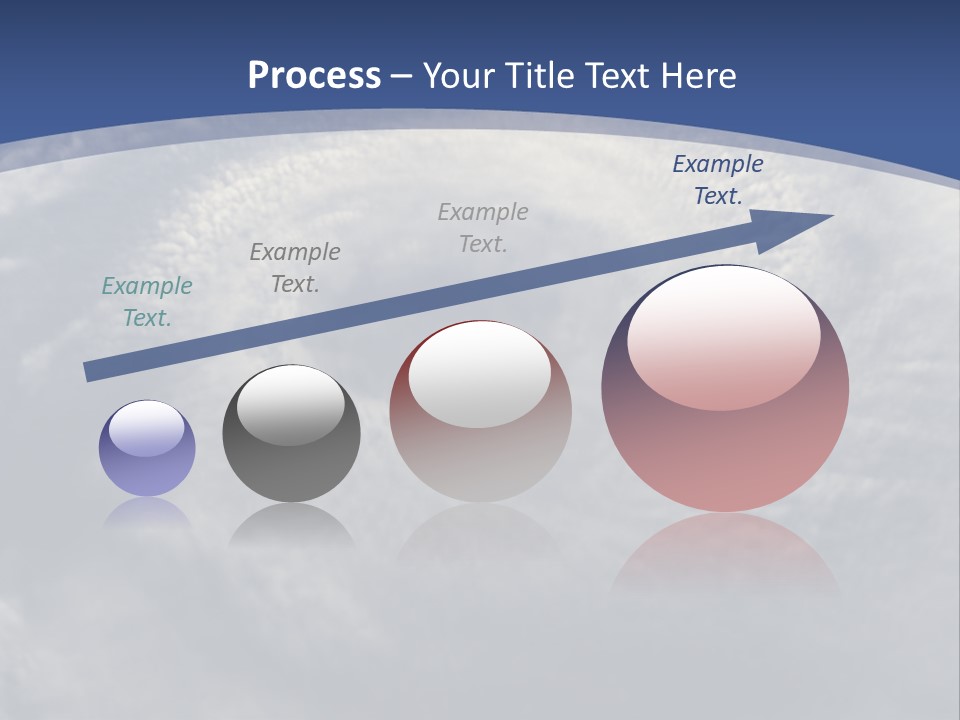 Process – Your Title Text Here

Example Text.

Example Text.

Example Text.

Example Text.